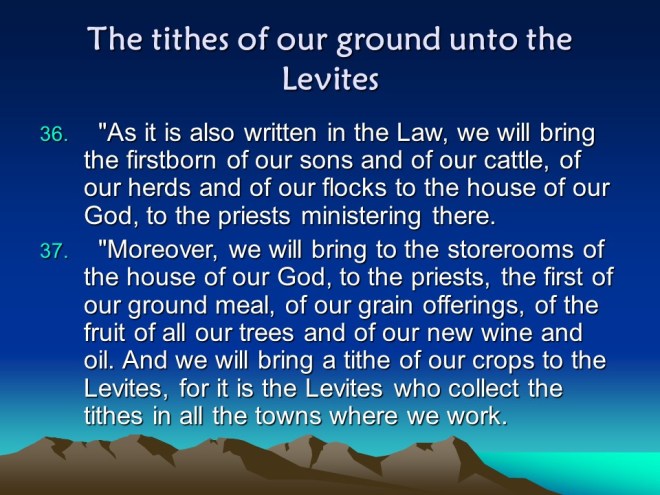 The tithes of our ground unto the Levites

36. "As it is also written in the Law, we will bring the firstborn of our sons and of our cattle, of our herds and of our flocks to the house of our God, to the priests ministering there.

37. "Moreover, we will bring to the storerooms of the house of our God, to the priests, the first of our ground meal, of our grain offerings, of the fruit of all our trees and of our new wine and oil. And we will bring a tithe of our crops to the Levites, for it is the Levites who collect the tithes in all the towns where we work.